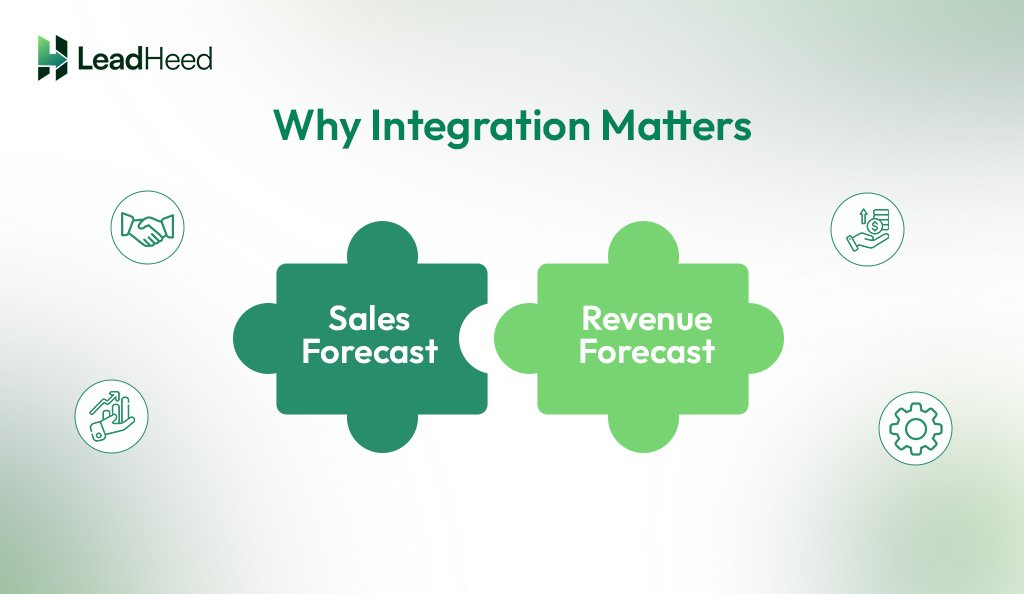 LeadHeed

Why Integration Matters

Sales Forecast

Revenue Forecast